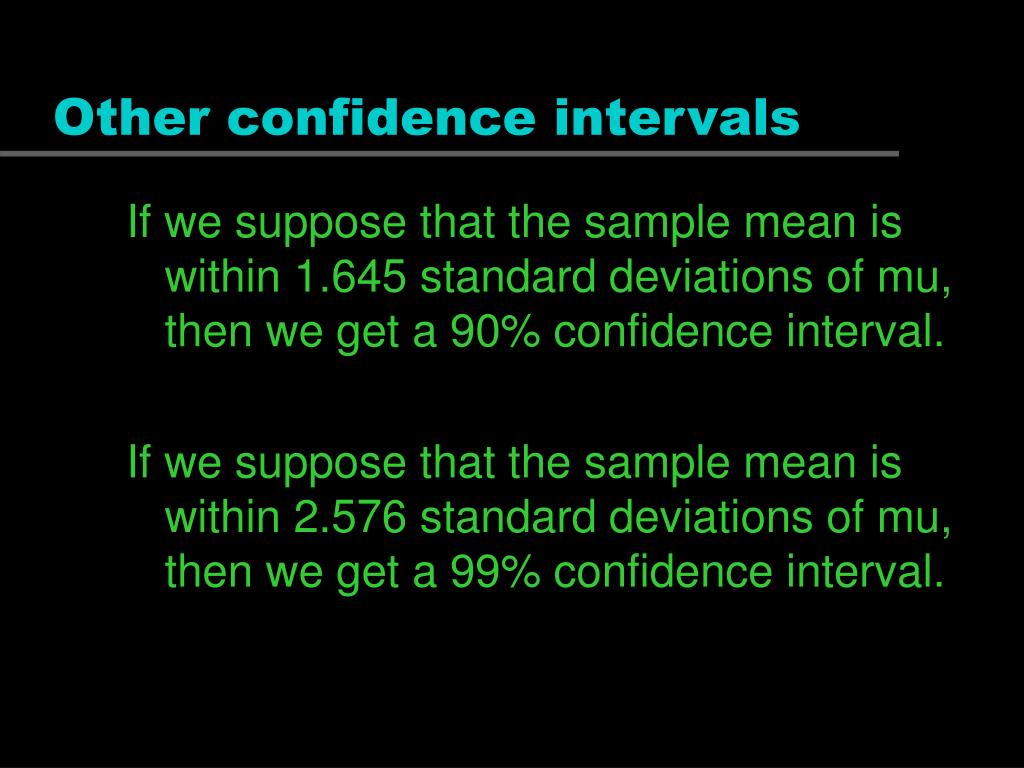 Other confidence intervals

If we suppose that the sample mean is within 1.645 standard deviations of mu, then we get a 90% confidence interval.

If we suppose that the sample mean is within 2.576 standard deviations of mu, then we get a 99% confidence interval.